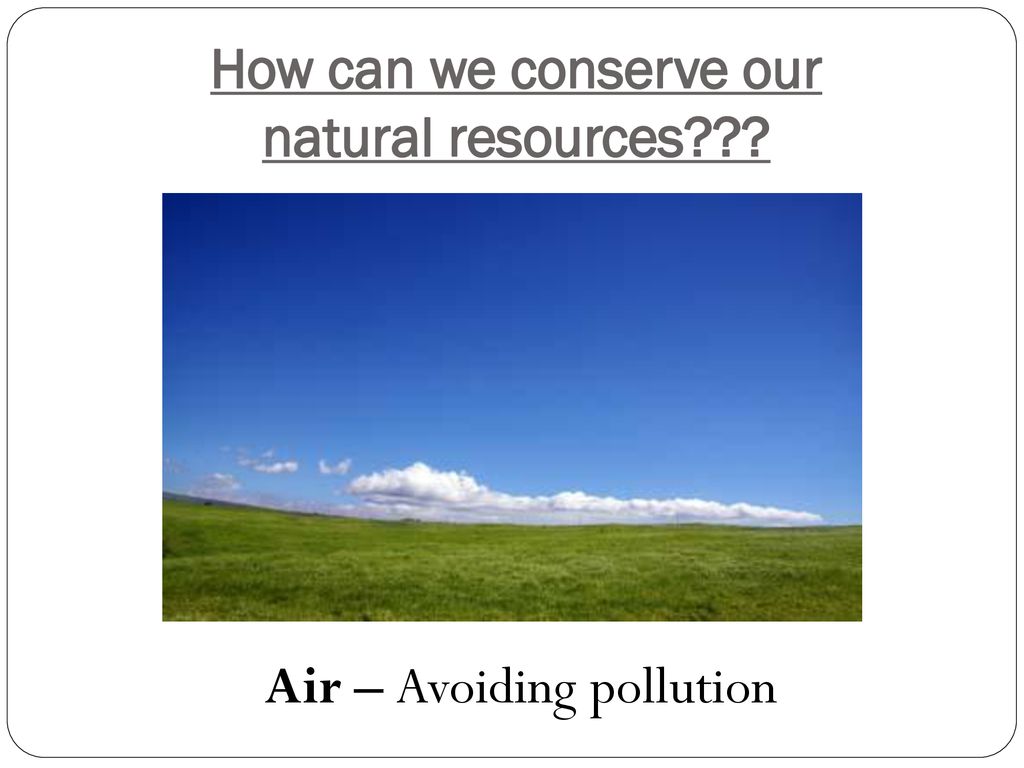 How can we conserve our natural resources???

Air – Avoiding pollution